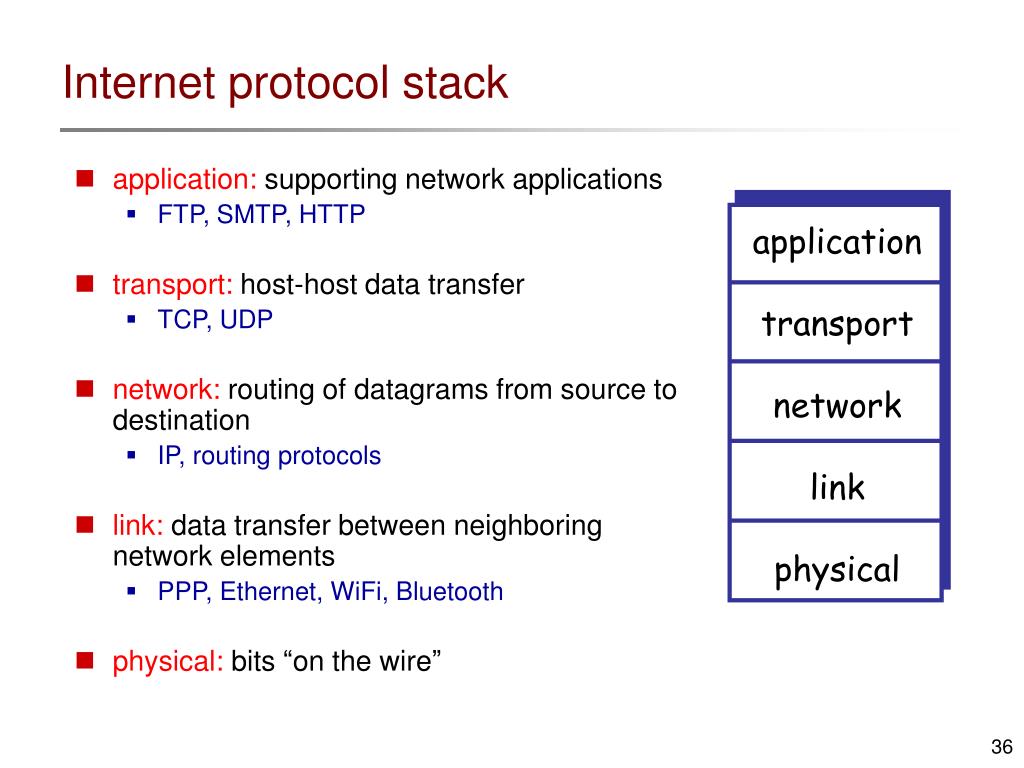 Internet protocol stack

application: supporting network applications

FTP, SMTP, HTTP

transport: host-host data transfer

TCP, UDP

network: routing of datagrams from source to destination

IP, routing protocols

link: data transfer between neighboring network elements

PPP, Ethernet, WiFi, Bluetooth

physical: bits “on the wire”

application

transport

network

link

physical

36